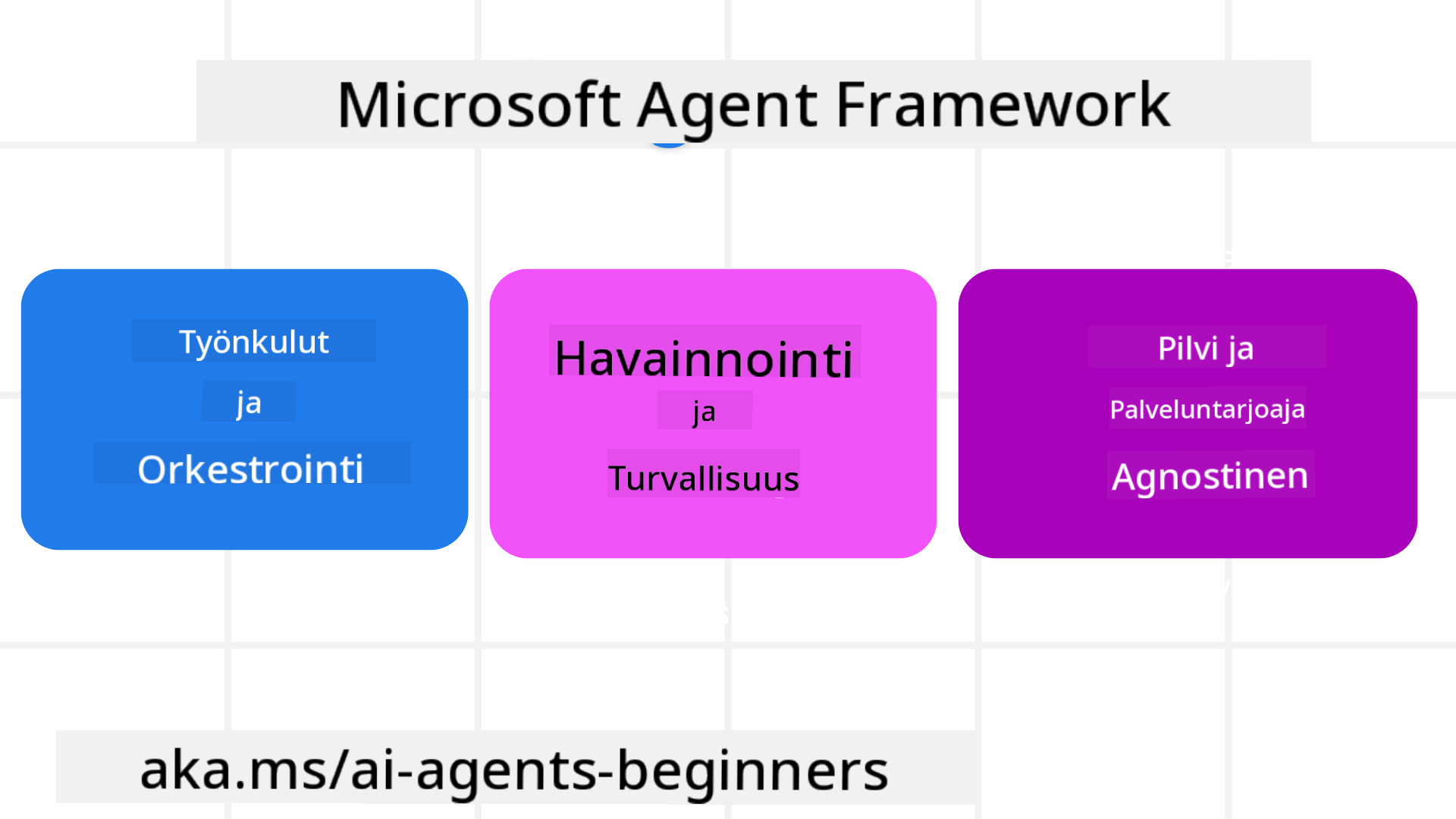 Microsoft Agent Framework

Työnkulut
ja
Orkestrointi

Havainnointi
ja
Turvallisuus

Pilvi ja
Palveluntarjoaja
Agnostinen

aka.ms/ai-agents-beginners